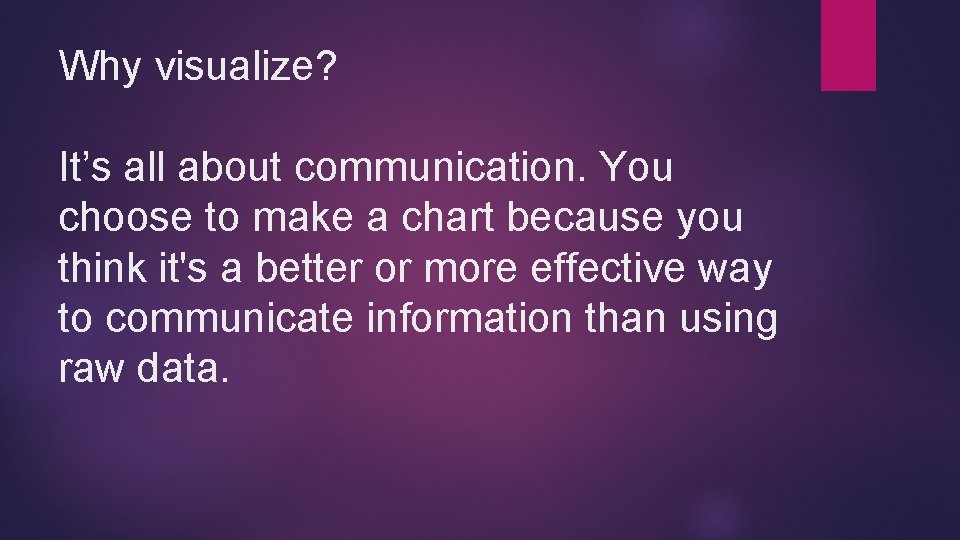 Why visualize?

It’s all about communication. You choose to make a chart because you think it's a better or more effective way to communicate information than using raw data.